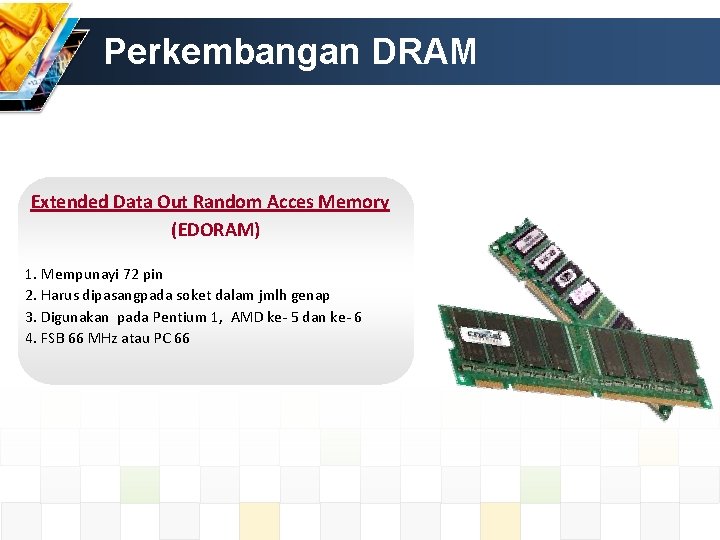 Perkembangan DRAM

Extended Data Out Random Acces Memory (EDORAM)

1. Mempunayi 72 pin
2. Harus dipasangpada soket dalam jmlh genap
3. Digunakan pada Pentium 1, AMD ke- 5 dan ke- 6
4. FSB 66 MHz atau PC 66

crucial